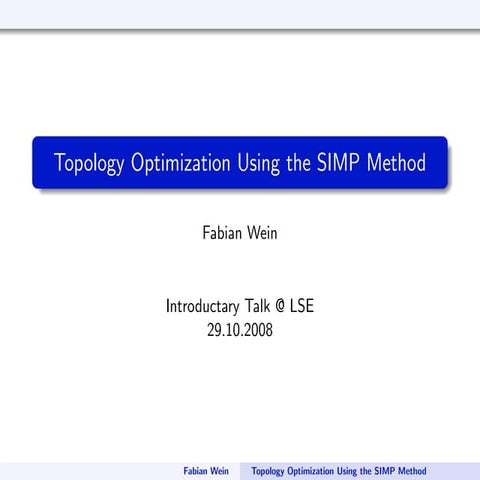 Topology Optimization Using the SIMP Method

Fabian Wein

Introductary Talk @ LSE
29.10.2008

Fabian Wein Topology Optimization Using the SIMP Method